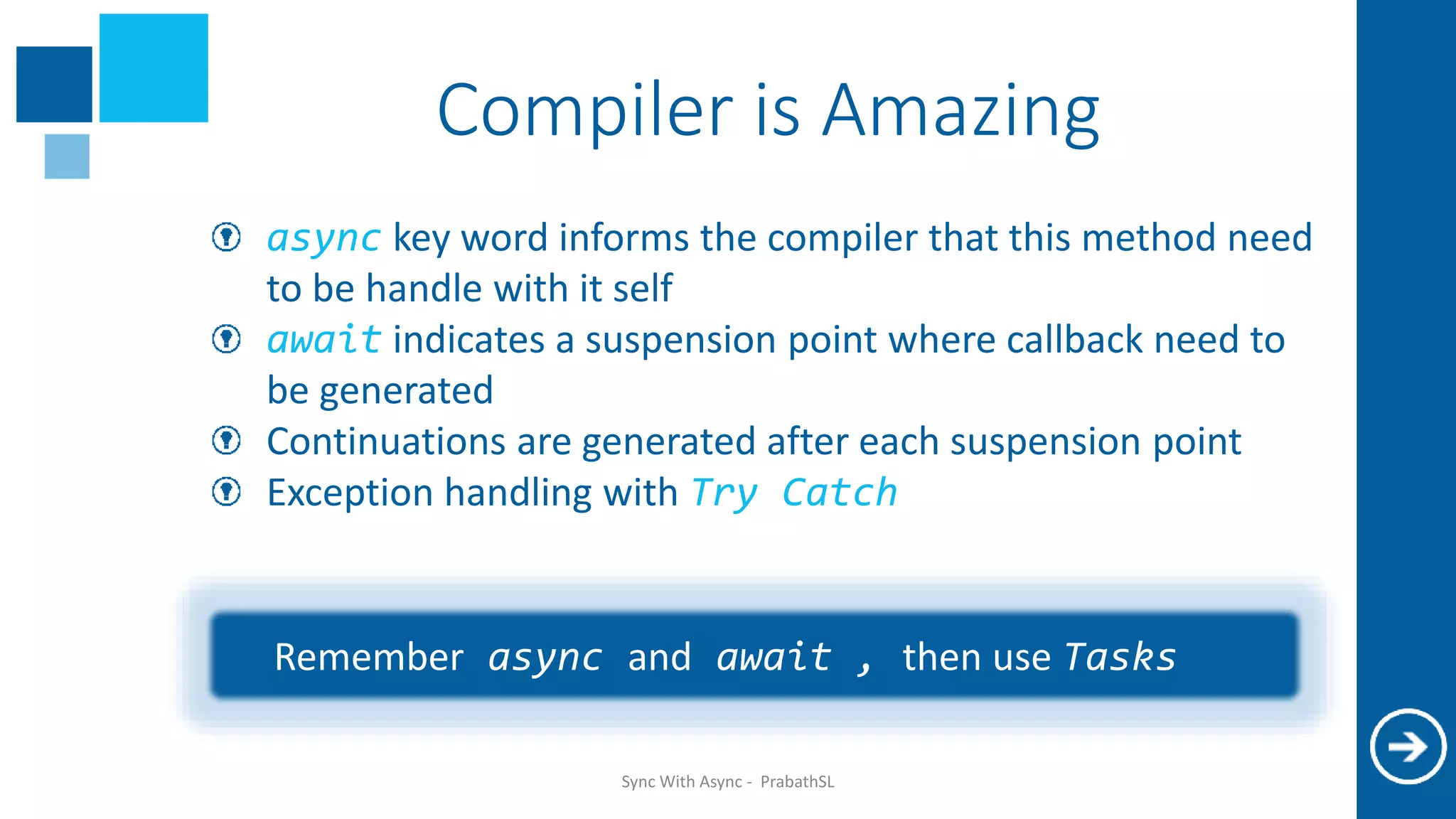 Compiler is Amazing

async key word informs the compiler that this method need to be handle with it self

await indicates a suspension point where callback need to be generated

Continuations are generated after each suspension point

Exception handling with Try Catch

Remember async and await , then use Tasks

Sync With Async - PrabathSL